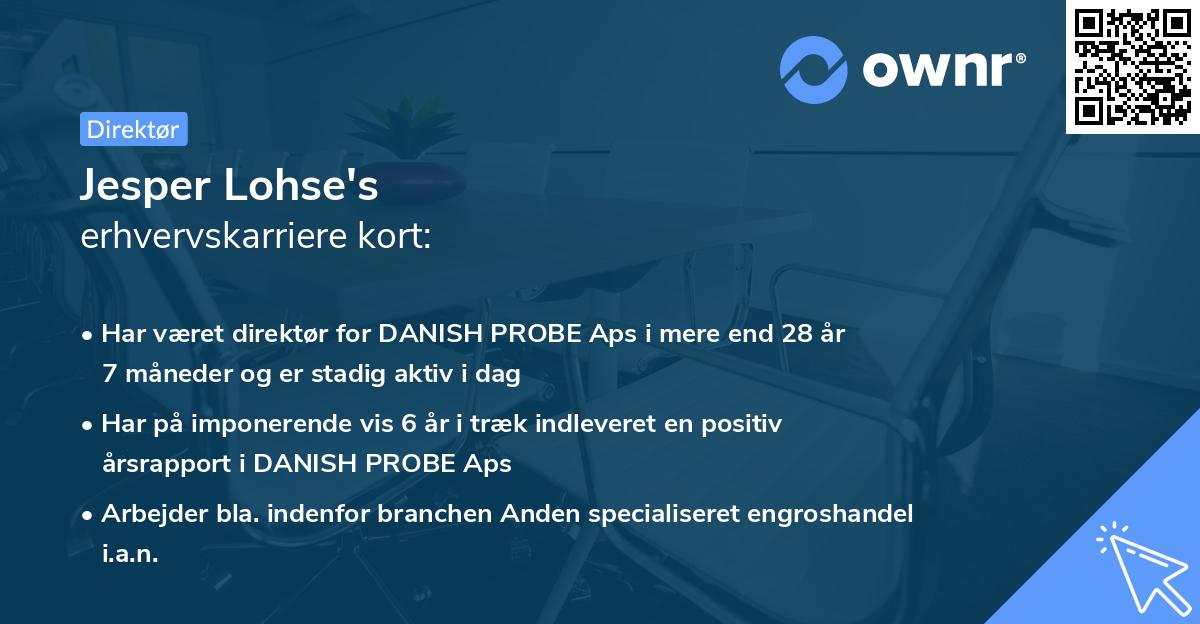 ownr®

Direktør

Jesper Lohse's
erhvervskarriere kort:

• Har været direktør for DANISH PROBE Aps i mere end 28 år 7 måneder og er stadig aktiv i dag

• Har på imponerende vis 6 år i træk indleveret en positiv årsrapport i DANISH PROBE Aps

• Arbejder bla. indenfor branchen Anden specialiseret engroshandel i.a.n.